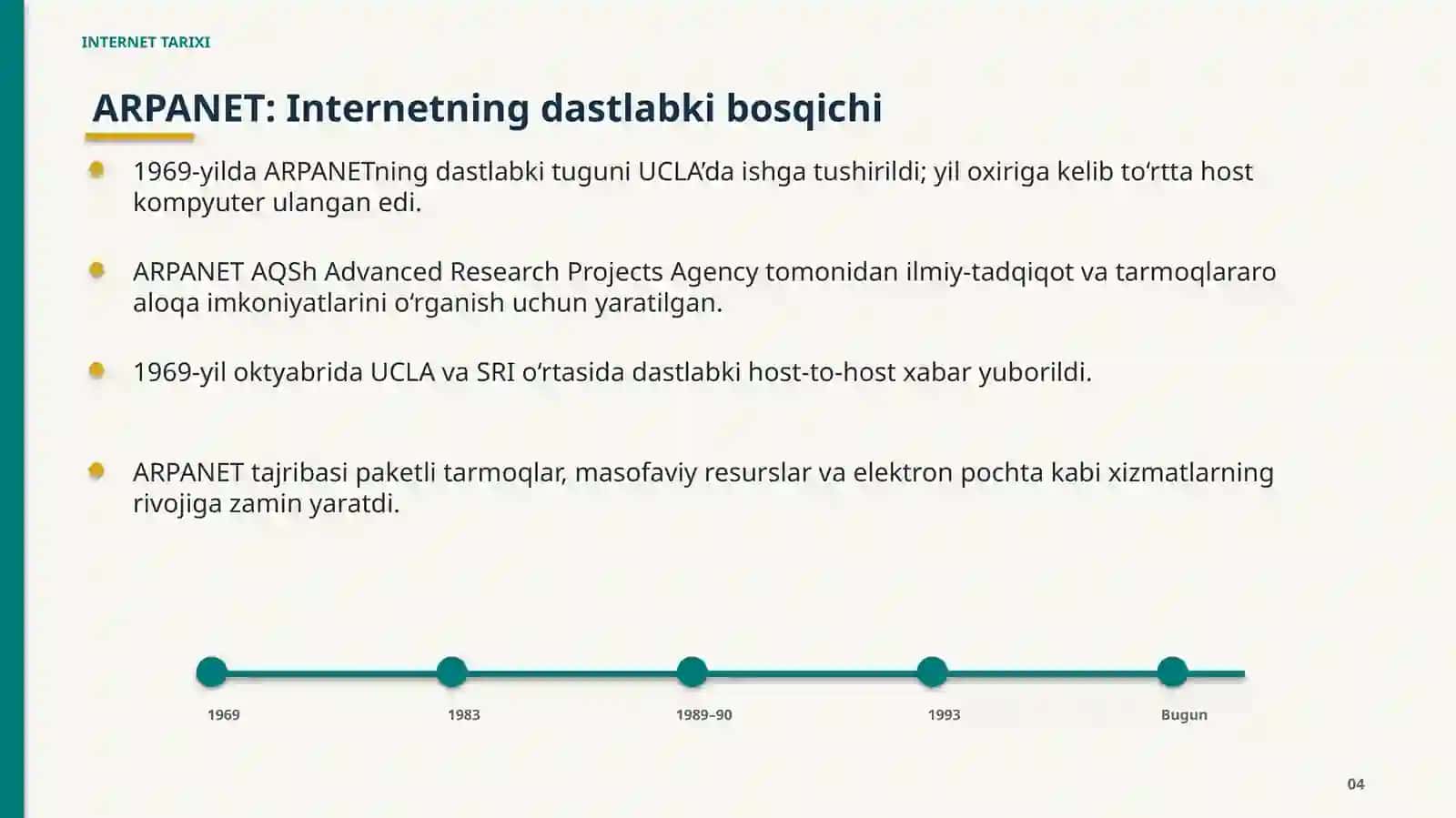 INTERNET TARIXI

ARPANET: Internetning dastlabki bosqichi

• 1969-yilda ARPANETning dastlabki tuguni UCLA'da ishga tushirildi; yil oxiriga kelib to'rtta host kompyuter ulangan edi.

• ARPANET AQSh Advanced Research Projects Agency tomonidan ilmiy-tadqiqot va tarmoqlararo aloqa imkoniyatlarini o'rganish uchun yaratilgan.

• 1969-yil oktyabrida UCLA va SRI o'rtasida dastlabki host-to-host xabar yuborildi.

• ARPANET tajribasi paketli tarmoqlar, masofaviy resurslar va elektron pochta kabi xizmatlarning rivojiga zamin yaratdi.

1969
1983
1989–90
1993
Bugun

04